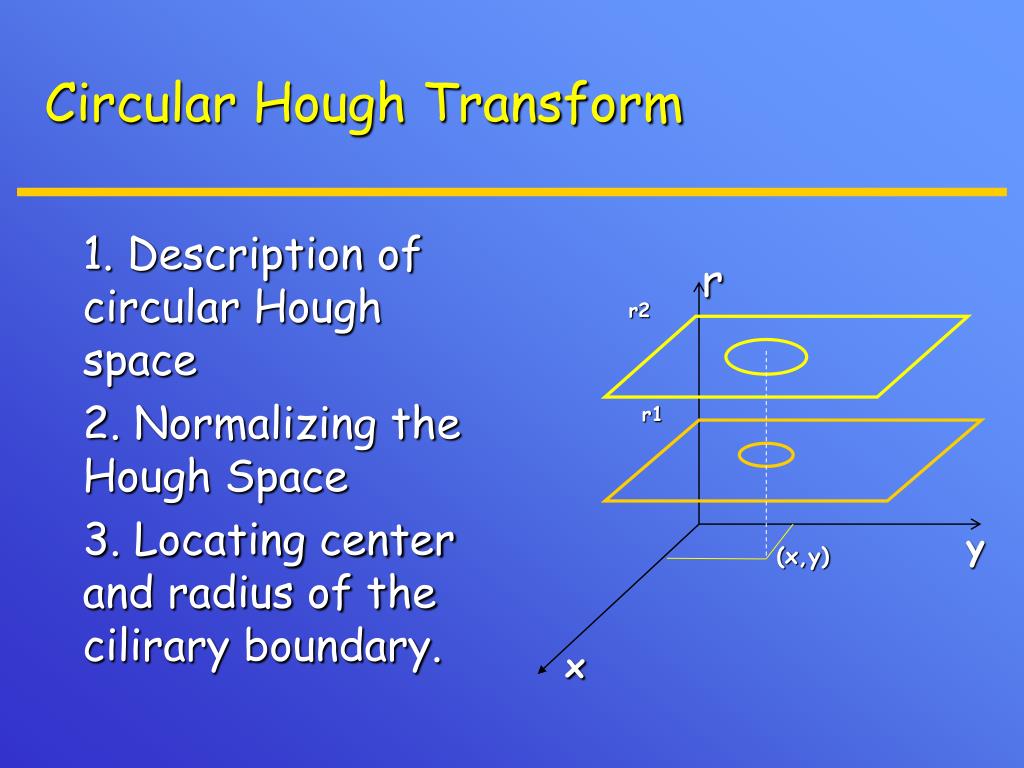 Circular Hough Transform

1. Description of circular Hough space

2. Normalizing the Hough Space

3. Locating center and radius of the cilirary boundary.

r

r2

r1

(x,y)

y

x